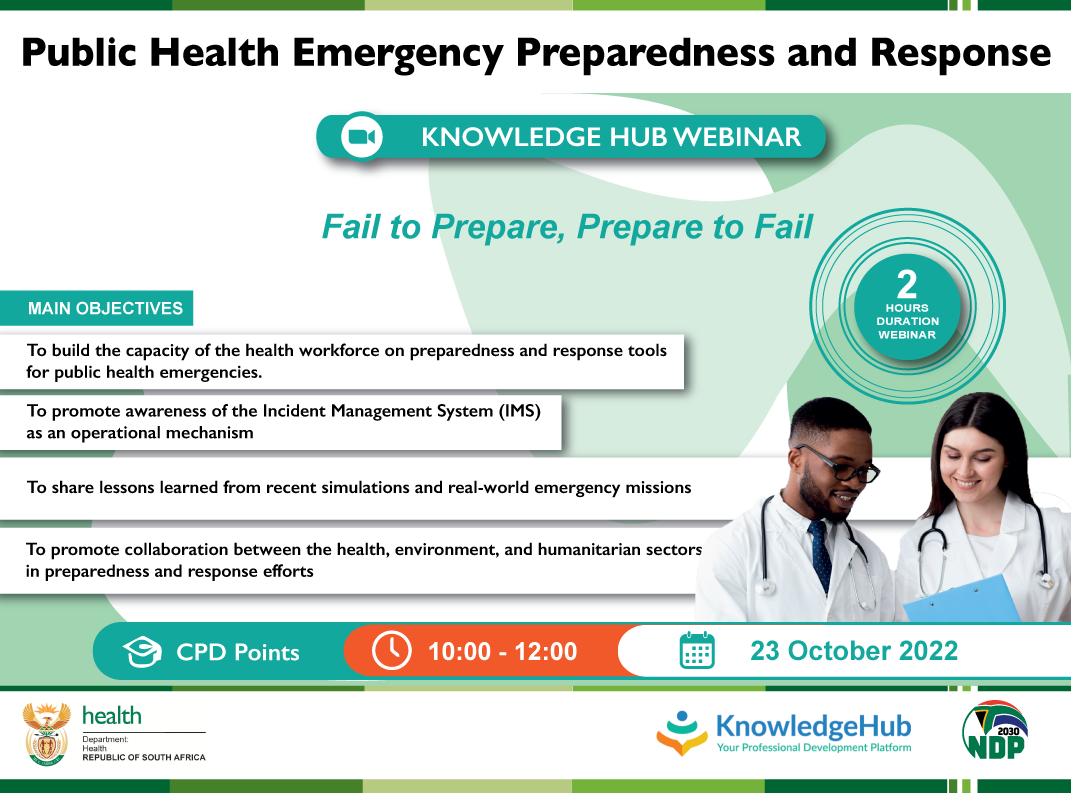 Public Health Emergency Preparedness and Response

KNOWLEDGE HUB WEBINAR

Fail to Prepare, Prepare to Fail

2 HOURS DURATION WEBINAR

MAIN OBJECTIVES

To build the capacity of the health workforce on preparedness and response tools for public health emergencies.

To promote awareness of the Incident Management System (IMS) as an operational mechanism

To share lessons learned from recent simulations and real-world emergency missions

To promote collaboration between the health, environment, and humanitarian sectors in preparedness and response efforts

CPD Points

10:00 - 12:00

23 October 2022

health
Department: Health
REPUBLIC OF SOUTH AFRICA

KnowledgeHub
Your Professional Development Platform

2030 NDP